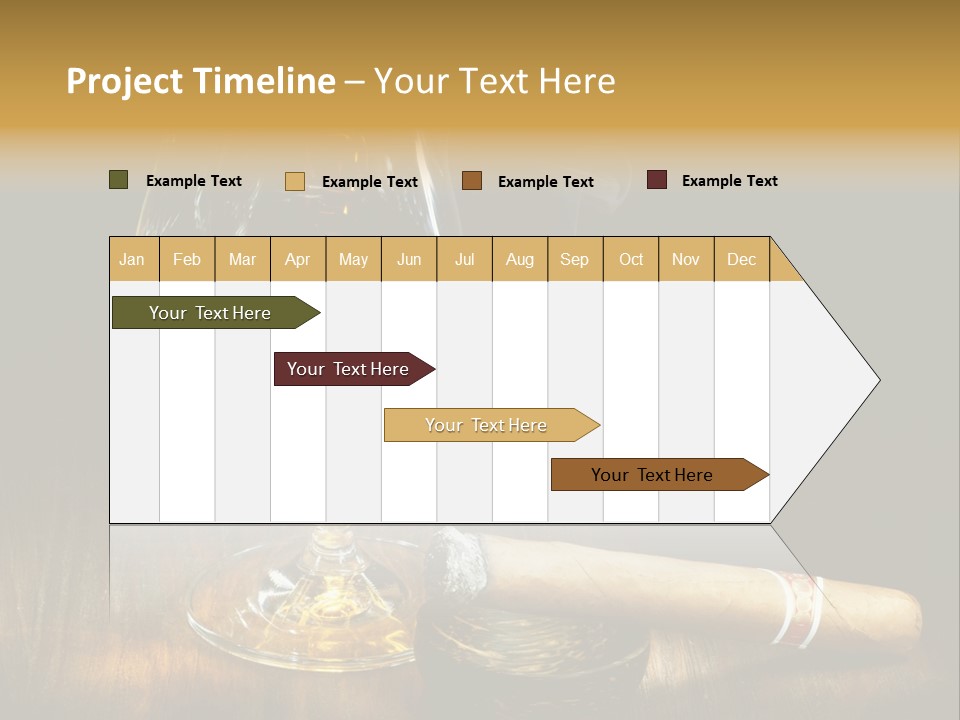 Project Timeline – Your Text Here

Example Text
Example Text
Example Text
Example Text

| Jan | Feb | Mar | Apr | May | Jun | Jul | Aug | Sep | Oct | Nov | Dec |
|---|---|---|---|---|---|---|---|---|---|---|---|

Your Text Here
Your Text Here
Your Text Here
Your Text Here